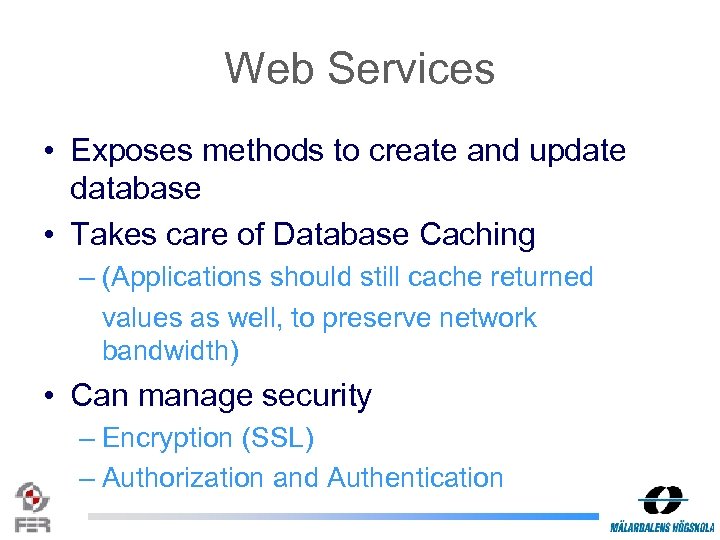 Web Services

• Exposes methods to create and update database
• Takes care of Database Caching
– (Applications should still cache returned values as well, to preserve network bandwidth)
• Can manage security
– Encryption (SSL)
– Authorization and Authentication

FER

MÄLARDALENS HÖGSKOLA